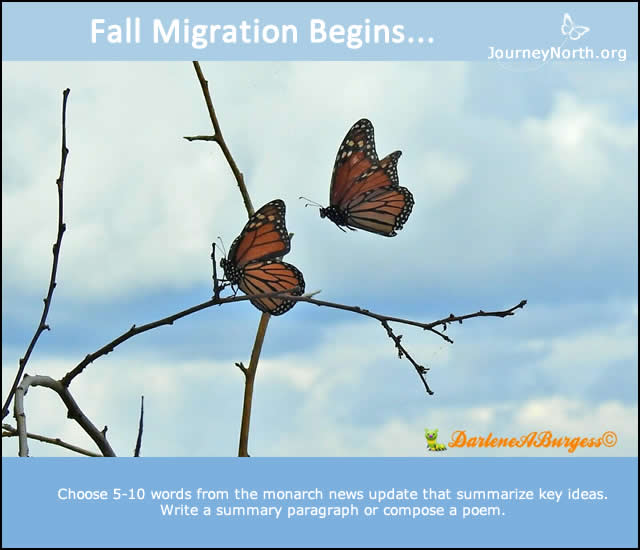 Fall Migration Begins...

JourneyNorth.org

DarleneABurgess©

Choose 5-10 words from the monarch news update that summarize key ideas. Write a summary paragraph or compose a poem.